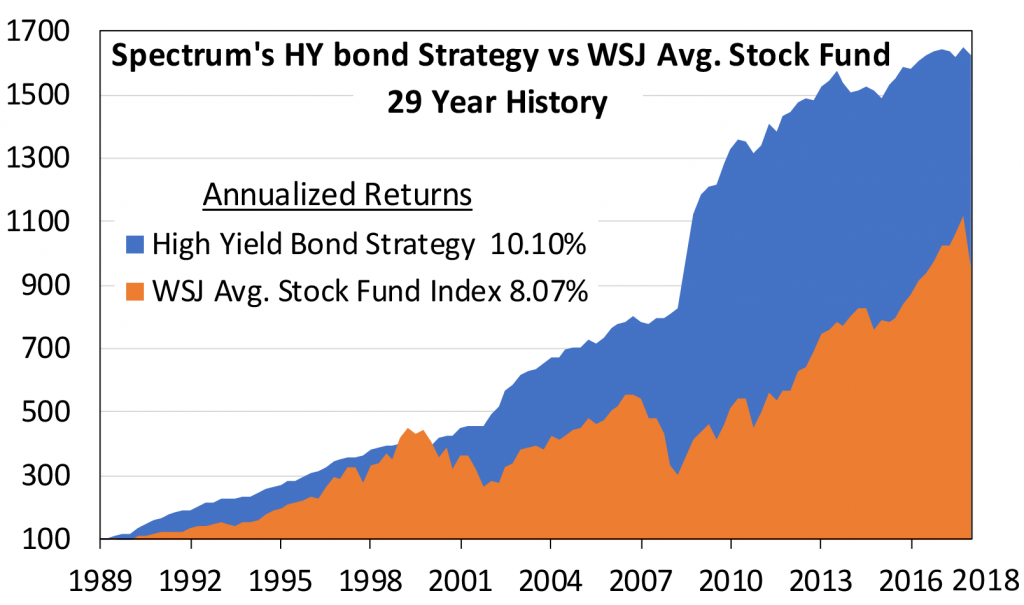 Spectrum's HY bond Strategy vs WSJ Avg. Stock Fund
29 Year History

Annualized Returns
High Yield Bond Strategy 10.10%
WSJ Avg. Stock Fund Index 8.07%

1700
1500
1300
1100
900
700
500
300
100

1989 1992 1995 1998 2001 2004 2007 2010 2013 2016 2018